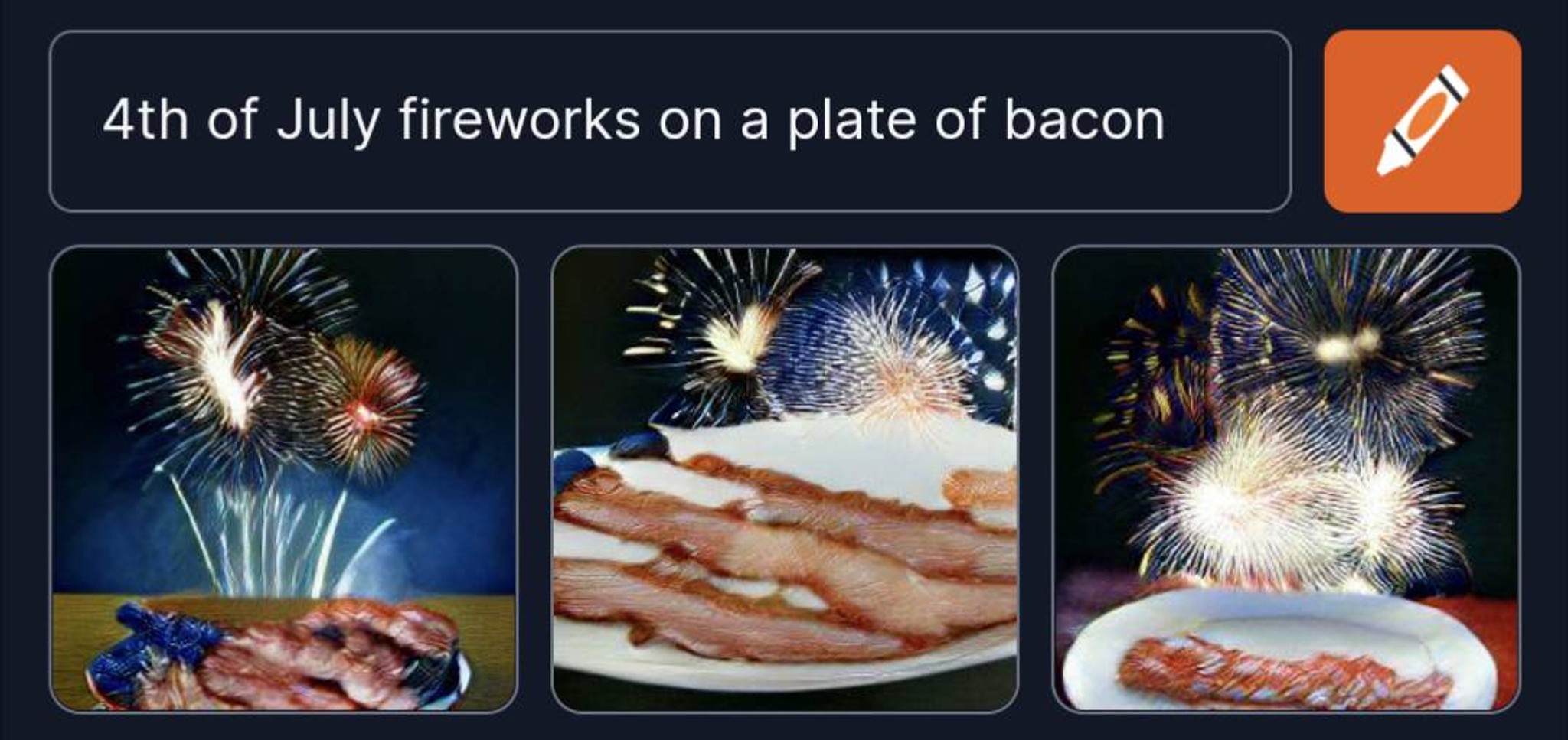 4th of July fireworks on a plate of bacon